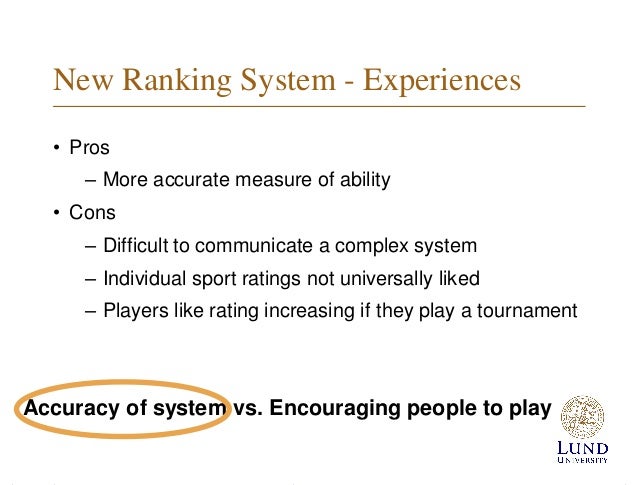 New Ranking System - Experiences

• Pros
– More accurate measure of ability
• Cons
– Difficult to communicate a complex system
– Individual sport ratings not universally liked
– Players like rating increasing if they play a tournament

Accuracy of system vs. Encouraging people to play

LUND UNIVERSITY